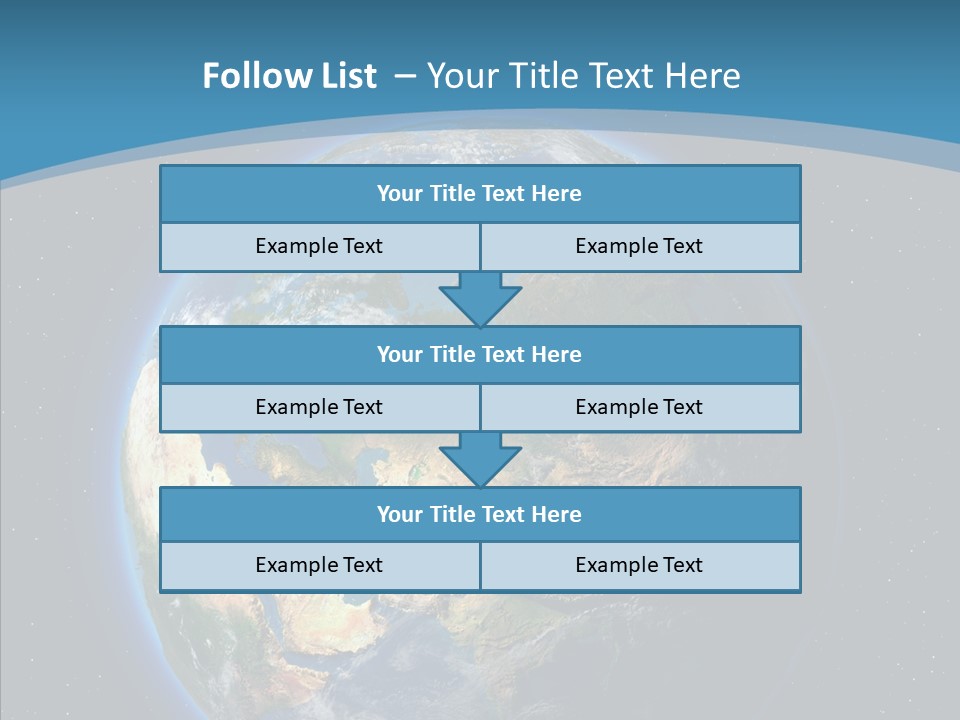 Follow List – Your Title Text Here

Your Title Text Here

Example Text

Example Text

Your Title Text Here

Example Text

Example Text

Your Title Text Here

Example Text

Example Text